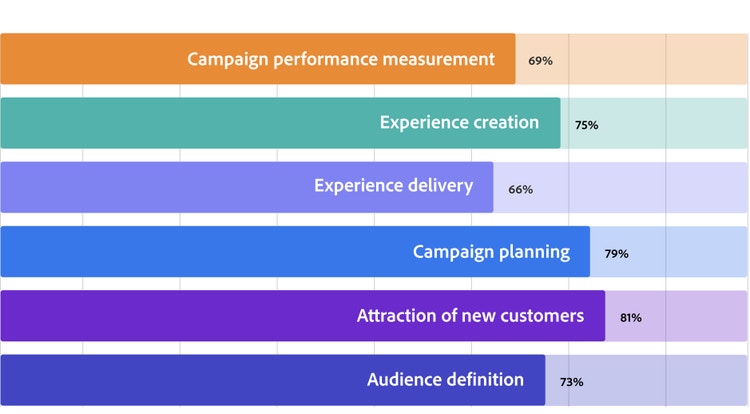 Campaign performance measurement 69%

Experience creation 75%

Experience delivery 66%

Campaign planning 79%

Attraction of new customers 81%

Audience definition 73%